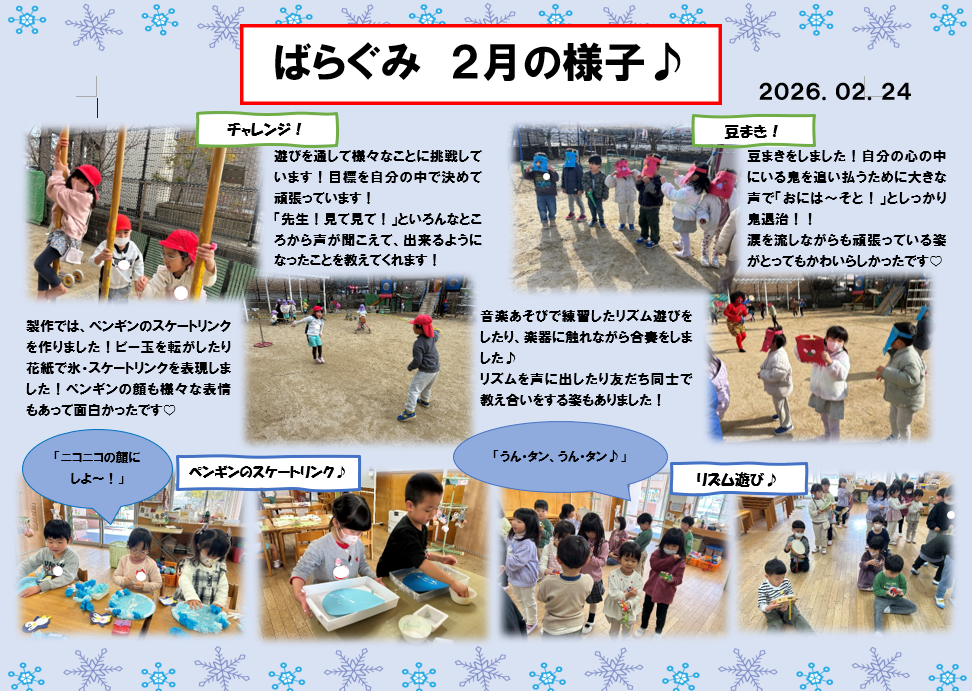 ばらぐみ　2月の様子♪

2026. 02. 24

チャレンジ！

遊びを通して様々なことに挑戦しています！目標を自分の中で決めて頑張っています！
「先生！見て見て！」といろんなところから声が聞こえて、出来るようになったことを教えてくれます！

豆まき！

豆まきをしました！自分の心の中にいる鬼を追い払うために大きな声で「おには～そと！」としっかり鬼退治！！
涙を流しながらも頑張っている姿がとってもかわいらしかったです♡

製作では、ペンギンのスケートリンクを作りました！ビー玉を転がしたり花紙で氷・スケートリンクを表現しました！ペンギンの顔も様々な表情もあって面白かったです♡

音楽あそびで練習したリズム遊びをしたり、楽器に触れながら合奏をしました♪
リズムを声に出したり友だち同士で教え合いをする姿もありました！

「ニコニコの顔にしよ～！」

ペンギンのスケートリンク♪

「うん・タン、うん・タン♪」

リズム遊び♪